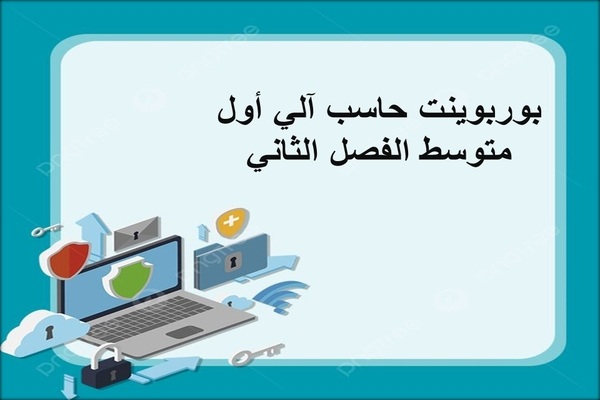 بوربوينت حاسب آلي أول
متوسط الفصل الثاني